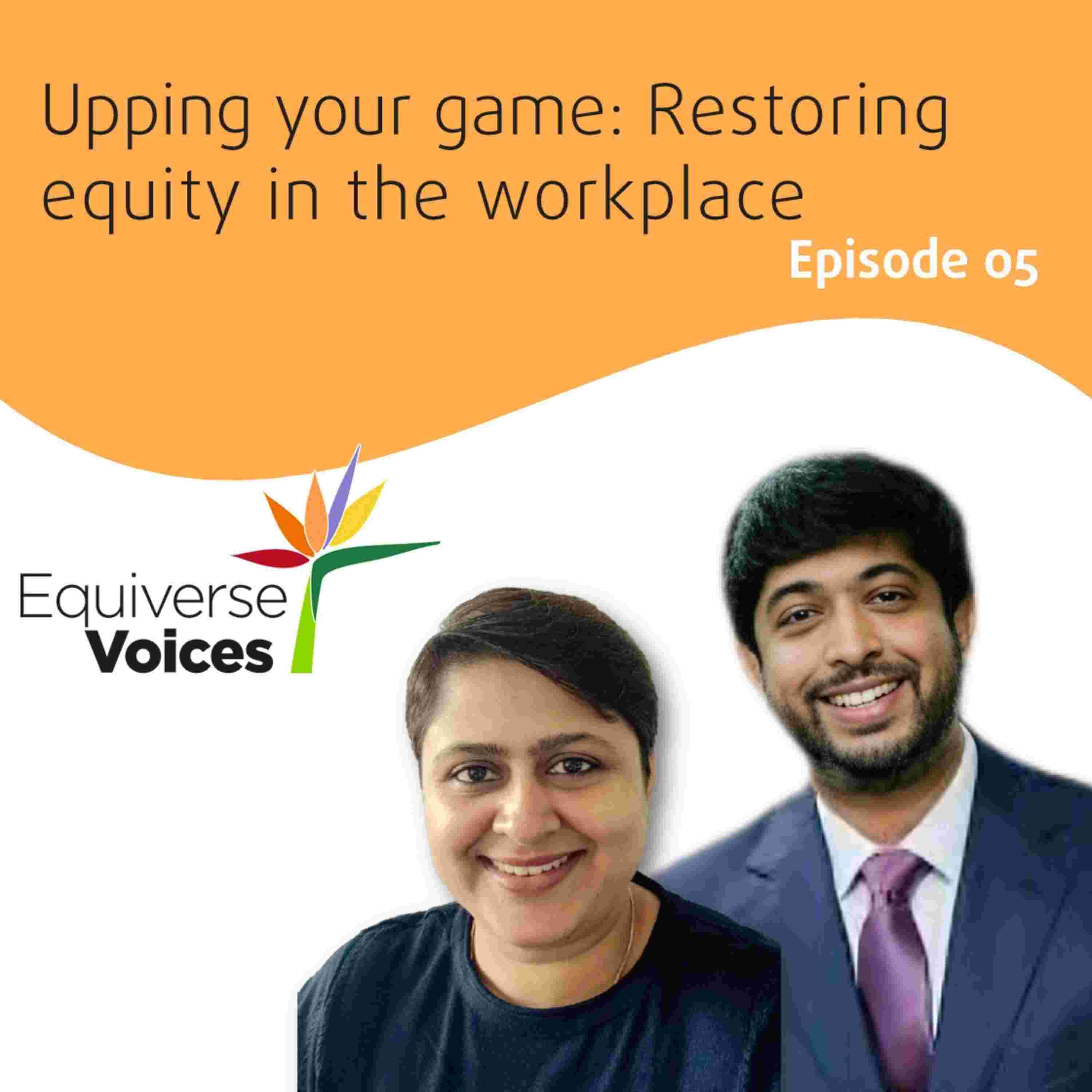 Upping your game: Restoring equity in the workplace

Episode 05

Equiverse
Voices